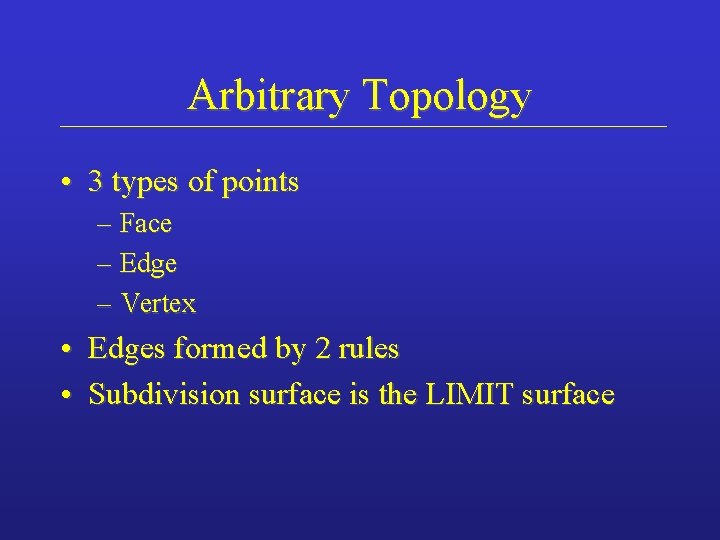 Arbitrary Topology

• 3 types of points
– Face
– Edge
– Vertex

• Edges formed by 2 rules
• Subdivision surface is the LIMIT surface